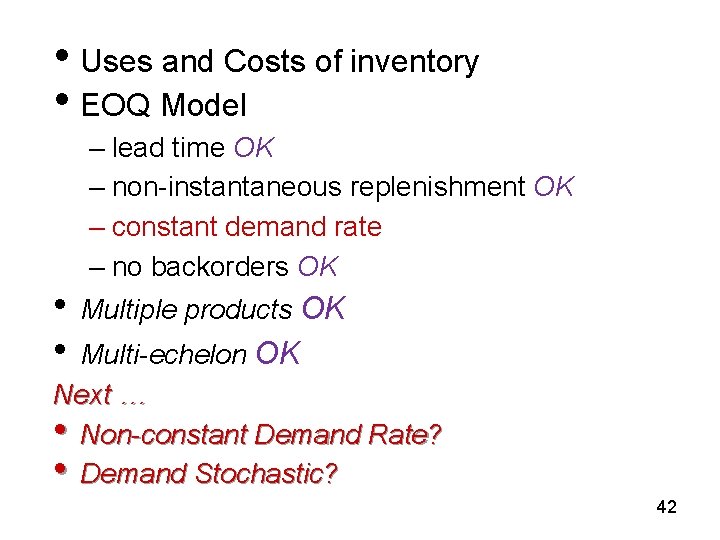 • Uses and Costs of inventory
• EOQ Model
– lead time OK
– non-instantaneous replenishment OK
– constant demand rate
– no backorders OK
• Multiple products OK
• Multi-echelon OK

Next …
• Non-constant Demand Rate?
• Demand Stochastic?

42